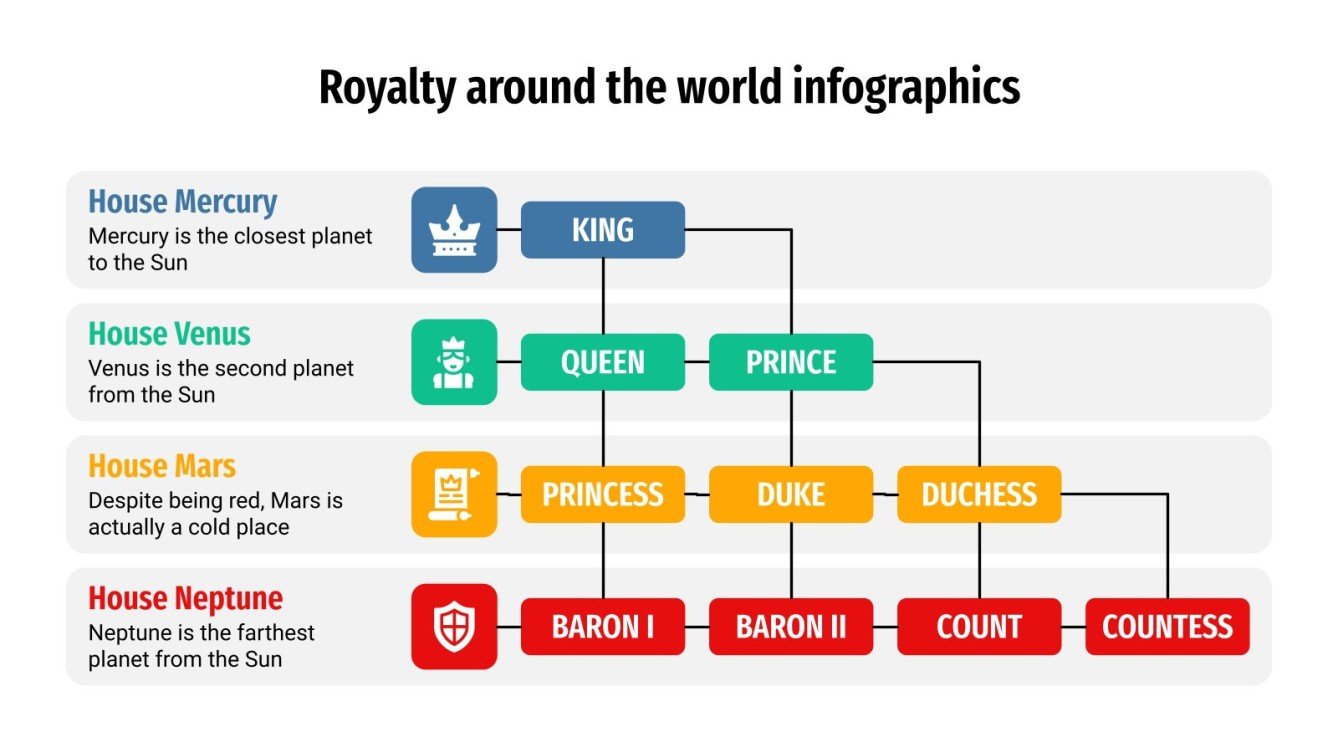 Royalty around the world infographics

House Mercury
Mercury is the closest planet to the Sun

KING

House Venus
Venus is the second planet from the Sun

QUEEN

PRINCE

House Mars
Despite being red, Mars is actually a cold place

PRINCESS

DUKE

DUCHESS

House Neptune
Neptune is the farthest planet from the Sun

BARON I

BARON II

COUNT

COUNTESS